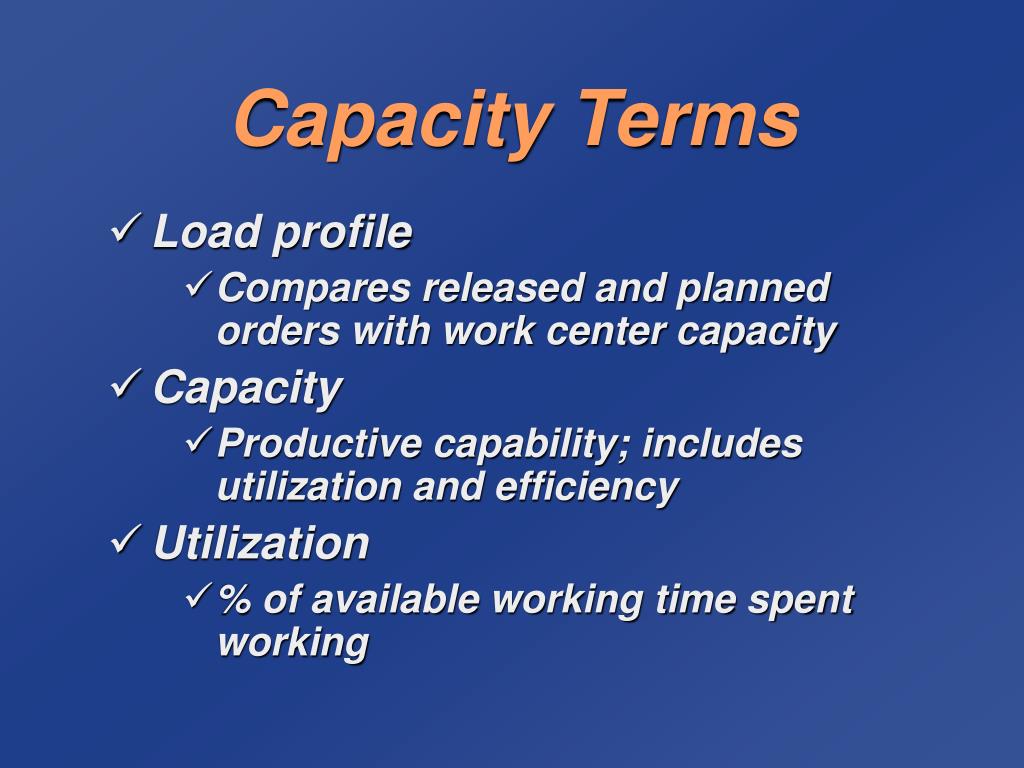 Capacity Terms

✓ Load profile

✓ Compares released and planned orders with work center capacity

✓ Capacity

✓ Productive capability; includes utilization and efficiency

✓ Utilization

✓ % of available working time spent working